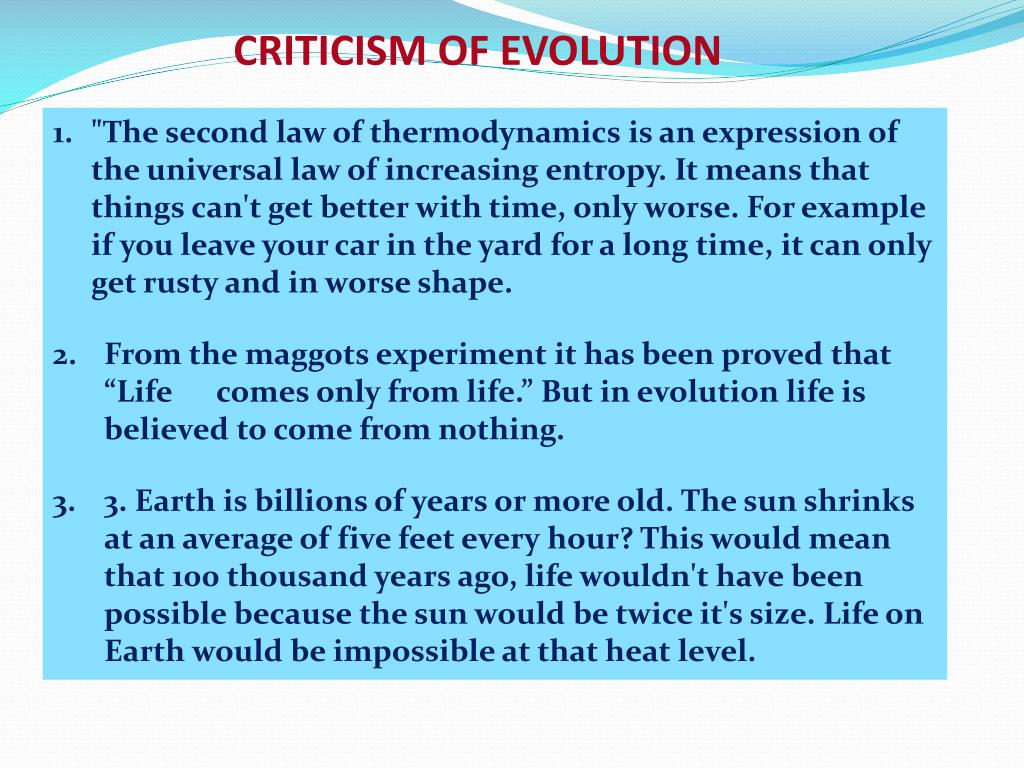 CRITICISM OF EVOLUTION

1. "The second law of thermodynamics is an expression of the universal law of increasing entropy. It means that things can't get better with time, only worse. For example if you leave your car in the yard for a long time, it can only get rusty and in worse shape.

2. From the maggots experiment it has been proved that “Life comes only from life.” But in evolution life is believed to come from nothing.

3. 3. Earth is billions of years or more old. The sun shrinks at an average of five feet every hour? This would mean that 100 thousand years ago, life wouldn't have been possible because the sun would be twice it's size. Life on Earth would be impossible at that heat level.